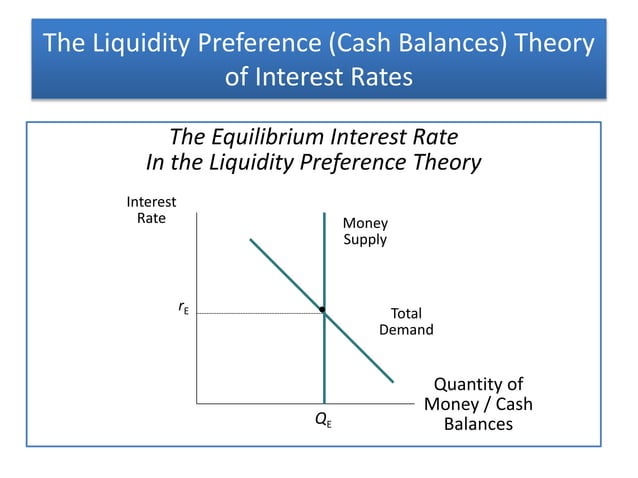 The Liquidity Preference (Cash Balances) Theory of Interest Rates

The Equilibrium Interest Rate
In the Liquidity Preference Theory

Interest Rate

Money Supply

$r_E$

Total Demand

Quantity of Money / Cash Balances

$Q_E$